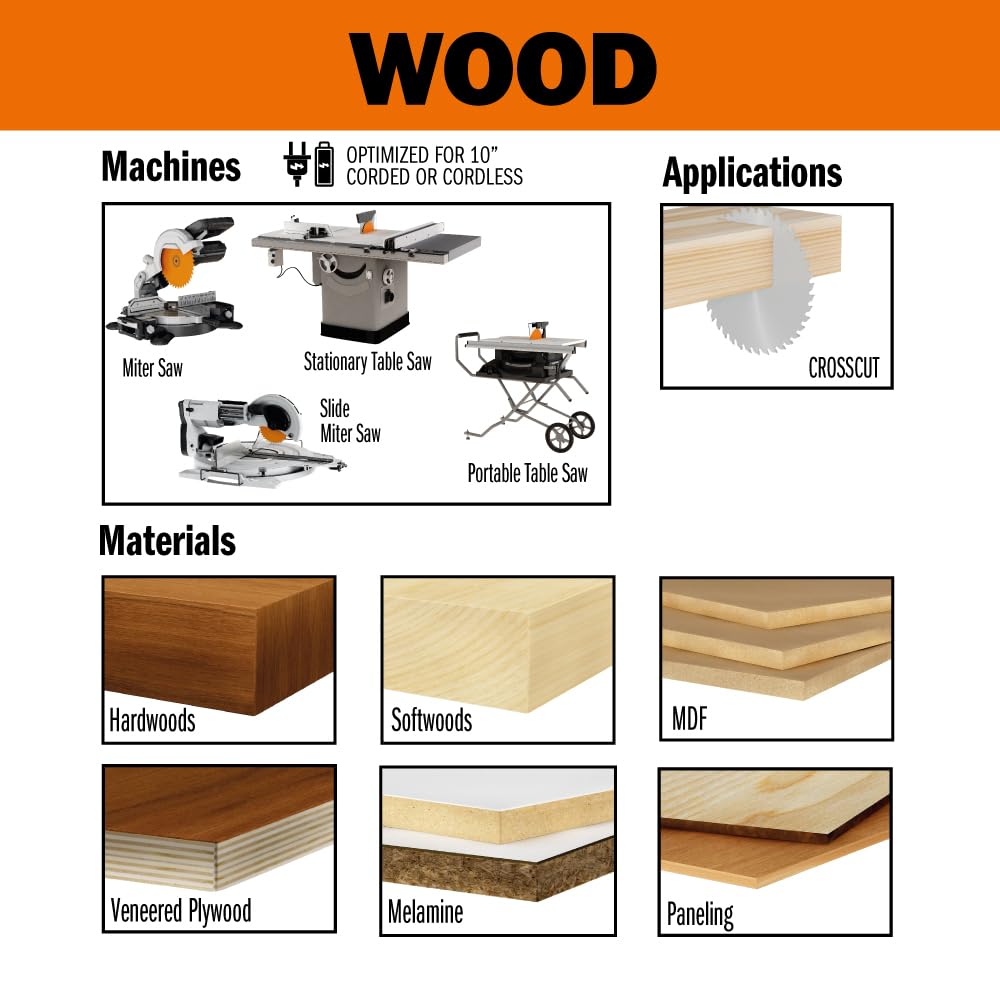 WOOD

Machines

OPTIMIZED FOR 10" CORDED OR CORDLESS

Miter Saw

Stationary Table Saw

Slide Miter Saw

Portable Table Saw

Applications

CROSSCUT

Materials

Hardwoods

Softwoods

MDF

Veneered Plywood

Melamine

Paneling